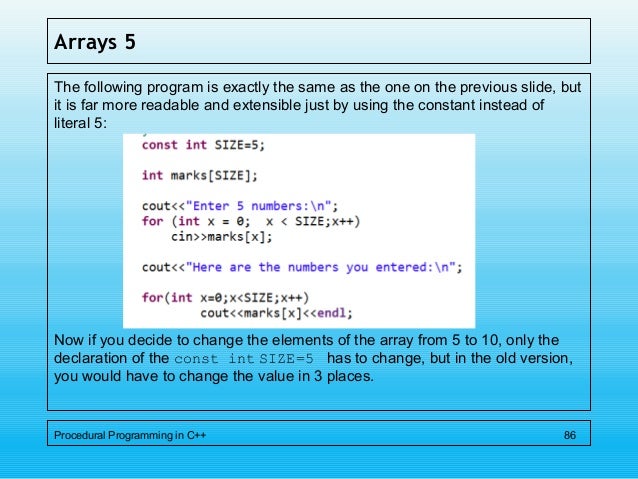 Arrays 5

The following program is exactly the same as the one on the previous slide, but it is far more readable and extensible just by using the constant instead of literal 5:

const int SIZE=5;

int marks[SIZE];

cout<<"Enter 5 numbers:\n";
for (int x = 0;  x < SIZE;x++)
    cin>>marks[x];

cout<<"Here are the numbers you entered:\n";

for(int x=0;x<SIZE;x++)
        cout<<marks[x]<<endl;

Now if you decide to change the elements of the array from 5 to 10, only the declaration of the const int SIZE=5 has to change, but in the old version, you would have to change the value in 3 places.

Procedural Programming in C++

86